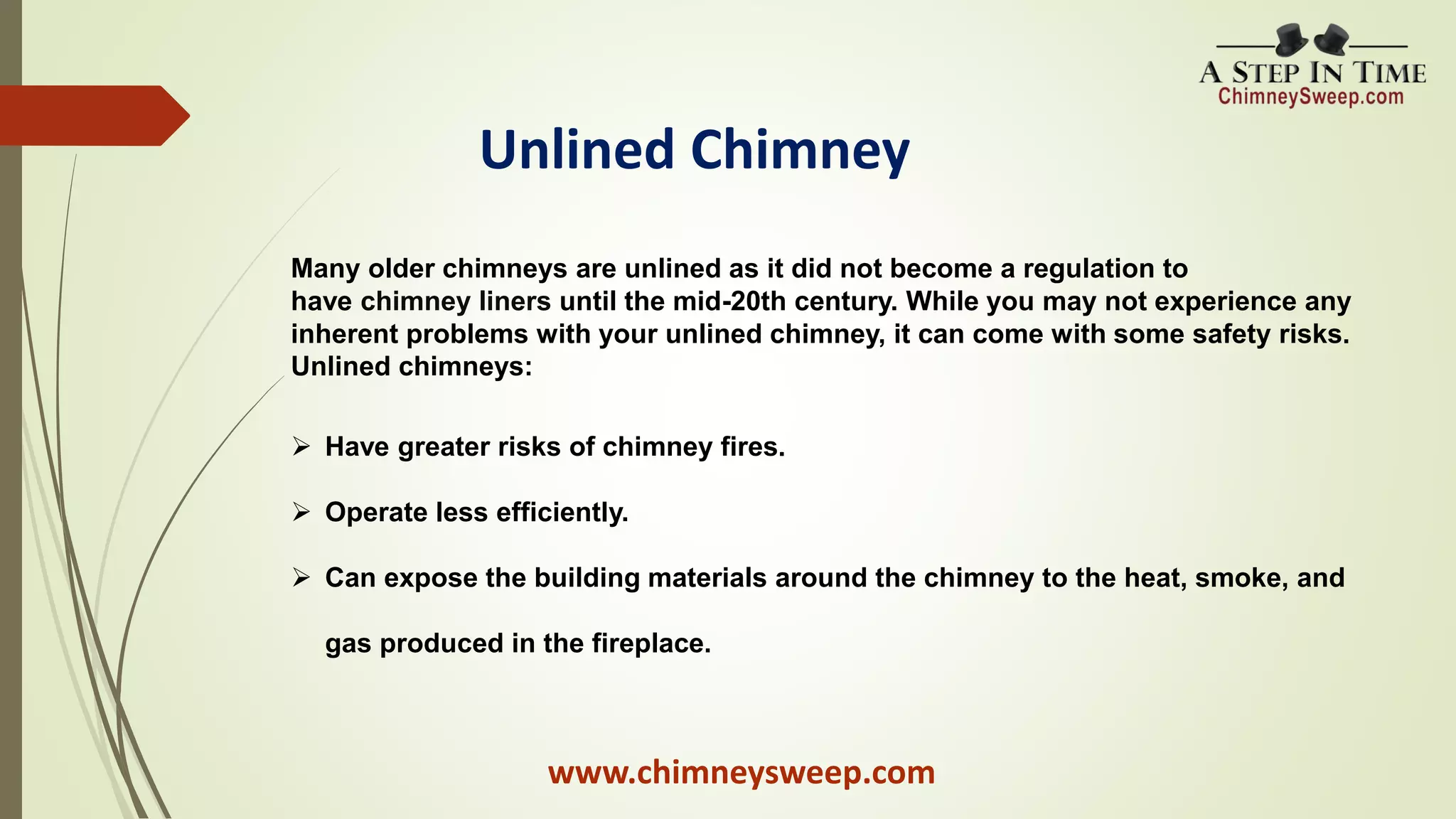 A STEP IN TIME
ChimneySweep.com

Unlined Chimney

Many older chimneys are unlined as it did not become a regulation to have chimney liners until the mid-20th century. While you may not experience any inherent problems with your unlined chimney, it can come with some safety risks. Unlined chimneys:

➢ Have greater risks of chimney fires.

➢ Operate less efficiently.

➢ Can expose the building materials around the chimney to the heat, smoke, and gas produced in the fireplace.

www.chimneysweep.com